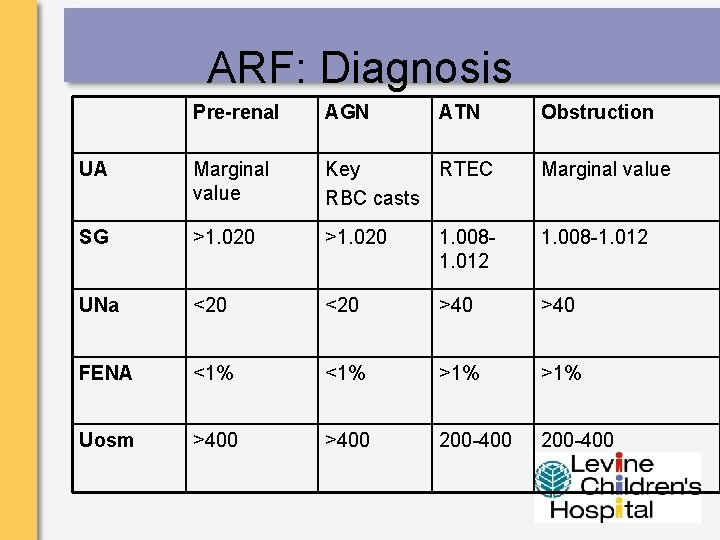 ARF: Diagnosis

| | Pre-renal | AGN | ATN | Obstruction |
|---|---|---|---|---|
| UA | Marginal value | Key RBC casts | RTEC | Marginal value |
| SG | >1.020 | >1.020 | 1.008-1.012 | 1.008-1.012 |
| UNa | <20 | <20 | >40 | >40 |
| FENA | <1% | <1% | >1% | >1% |
| Uosm | >400 | >400 | 200-400 | 200-400 |

Levine Children's Hospital